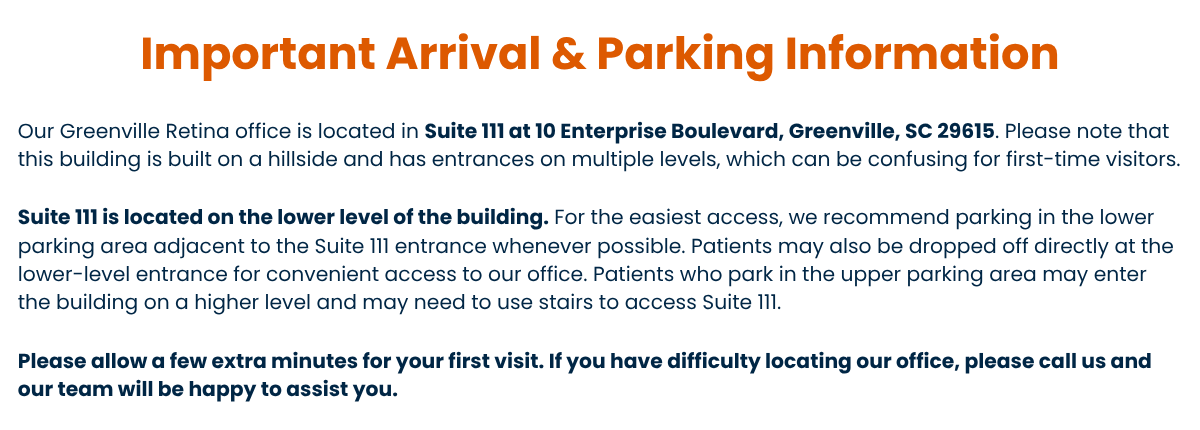 Important Arrival & Parking Information

Our Greenville Retina office is located in Suite 111 at 10 Enterprise Boulevard, Greenville, SC 29615. Please note that this building is built on a hillside and has entrances on multiple levels, which can be confusing for first-time visitors.

Suite 111 is located on the lower level of the building. For the easiest access, we recommend parking in the lower parking area adjacent to the Suite 111 entrance whenever possible. Patients may also be dropped off directly at the lower-level entrance for convenient access to our office. Patients who park in the upper parking area may enter the building on a higher level and may need to use stairs to access Suite 111.

Please allow a few extra minutes for your first visit. If you have difficulty locating our office, please call us and our team will be happy to assist you.